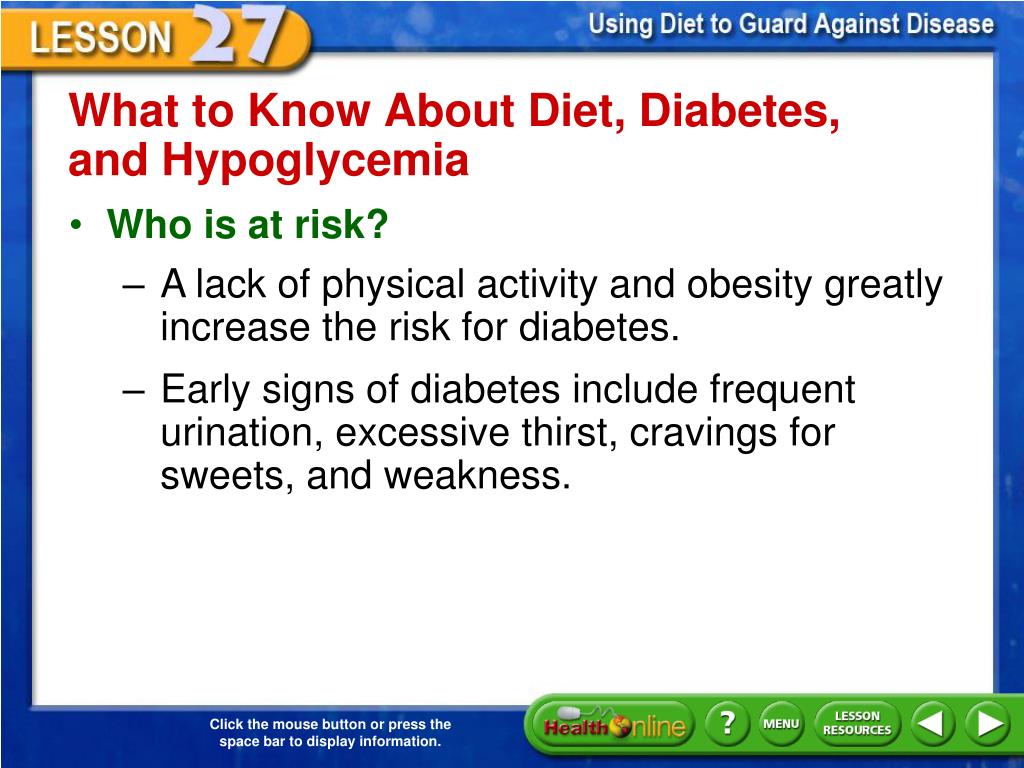 LESSON 27

Using Diet to Guard Against Disease

What to Know About Diet, Diabetes, and Hypoglycemia

• Who is at risk?

– A lack of physical activity and obesity greatly increase the risk for diabetes.

– Early signs of diabetes include frequent urination, excessive thirst, cravings for sweets, and weakness.

Click the mouse button or press the space bar to display information.

Health Online

?

MENU

LESSON RESOURCES